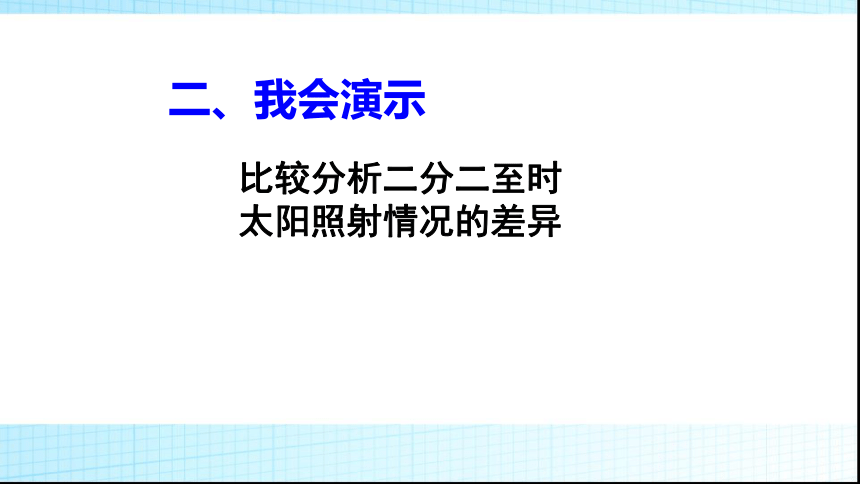 二、我会演示

比较分析二分二至时太阳照射情况的差异